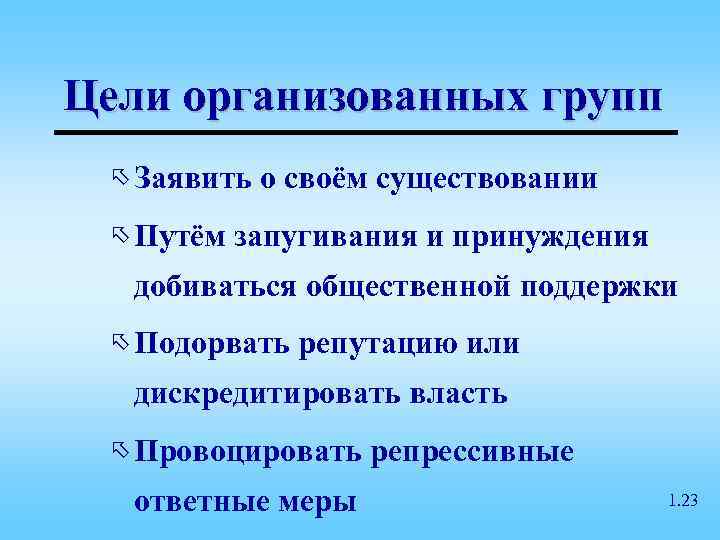 Цели организованных групп

Заявить о своём существовании

Путём запугивания и принуждения добиваться общественной поддержки

Подорвать репутацию или дискредитировать власть

Провоцировать репрессивные ответные меры

1.23